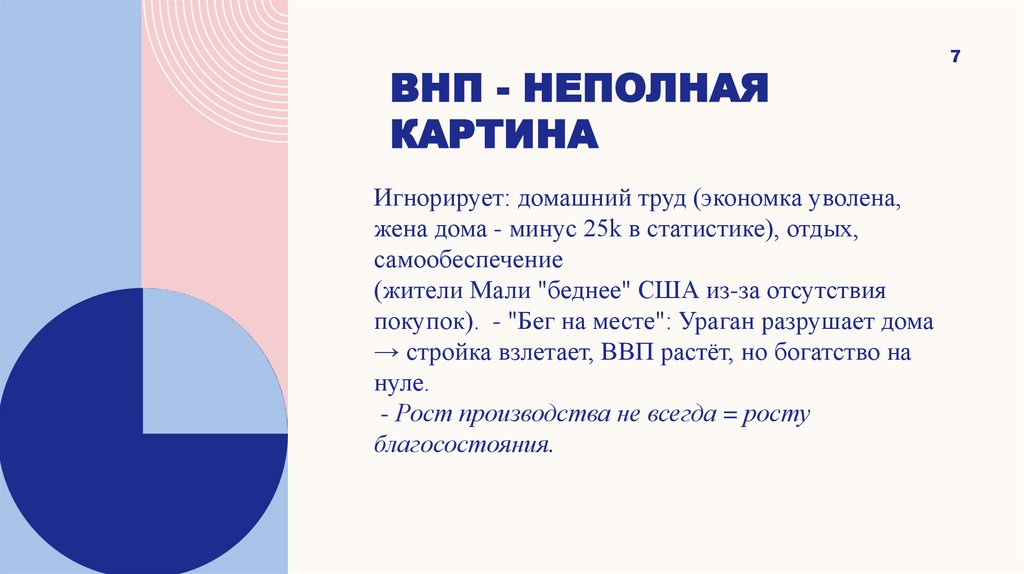 7

ВНП - НЕПОЛНАЯ КАРТИНА

Игнорирует: домашний труд (экономка уволена, жена дома - минус 25k в статистике), отдых, самообеспечение
(жители Мали "беднее" США из-за отсутствия покупок). - "Бег на месте": Ураган разрушает дома → стройка взлетает, ВВП растёт, но богатство на нуле.
- Рост производства не всегда = росту благосостояния.